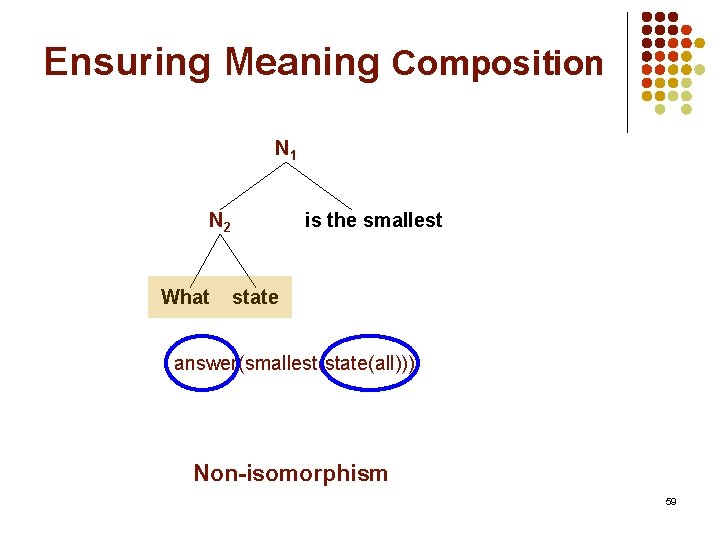 Ensuring Meaning Composition

$N_1$

$N_2$

is the smallest

What state

answer(smallest(state(all)))

Non-isomorphism

59